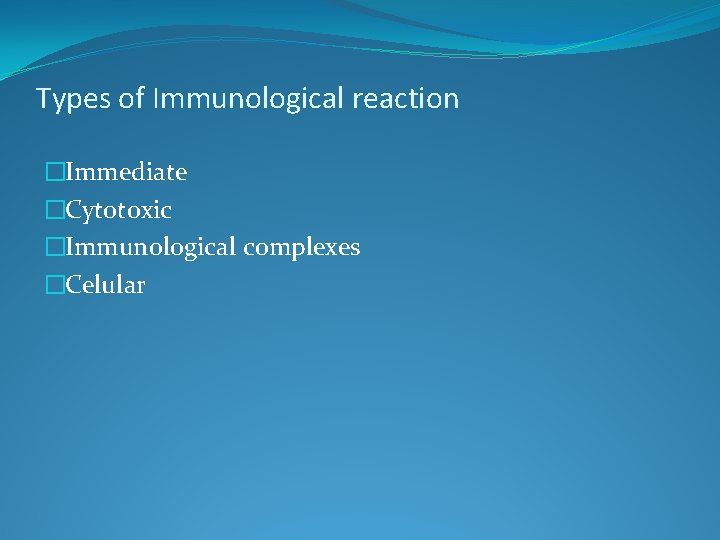 Types of Immunological reaction

□Immediate
□Cytotoxic
□Immunological complexes
□Celular